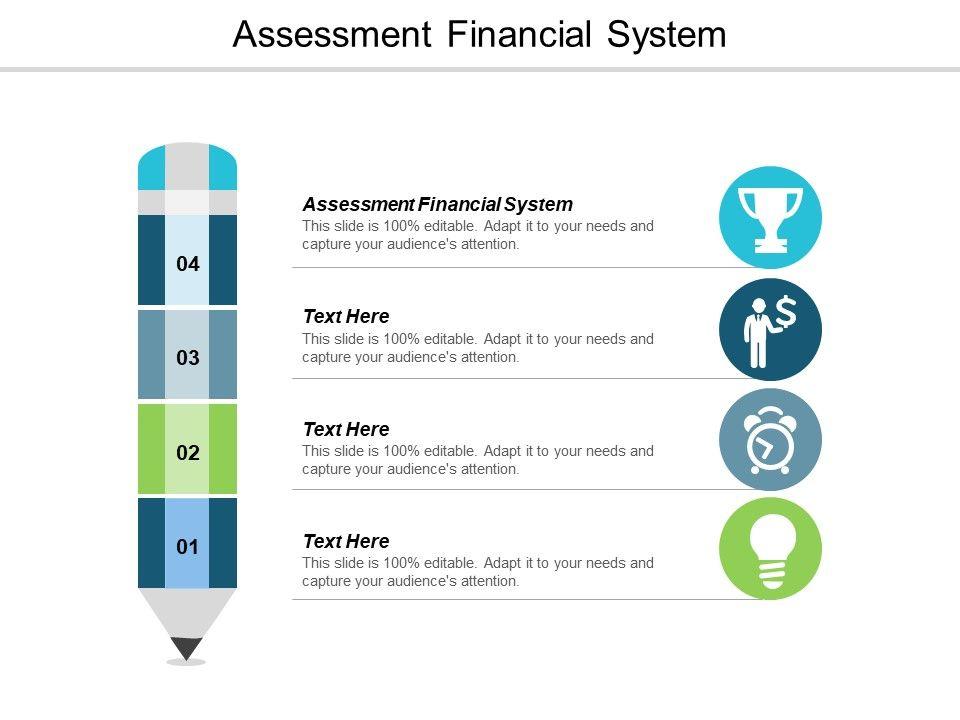 Assessment Financial System

04

Assessment Financial System
This slide is 100% editable. Adapt it to your needs and capture your audience's attention.

03

Text Here
This slide is 100% editable. Adapt it to your needs and capture your audience's attention.

02

Text Here
This slide is 100% editable. Adapt it to your needs and capture your audience's attention.

01

Text Here
This slide is 100% editable. Adapt it to your needs and capture your audience's attention.